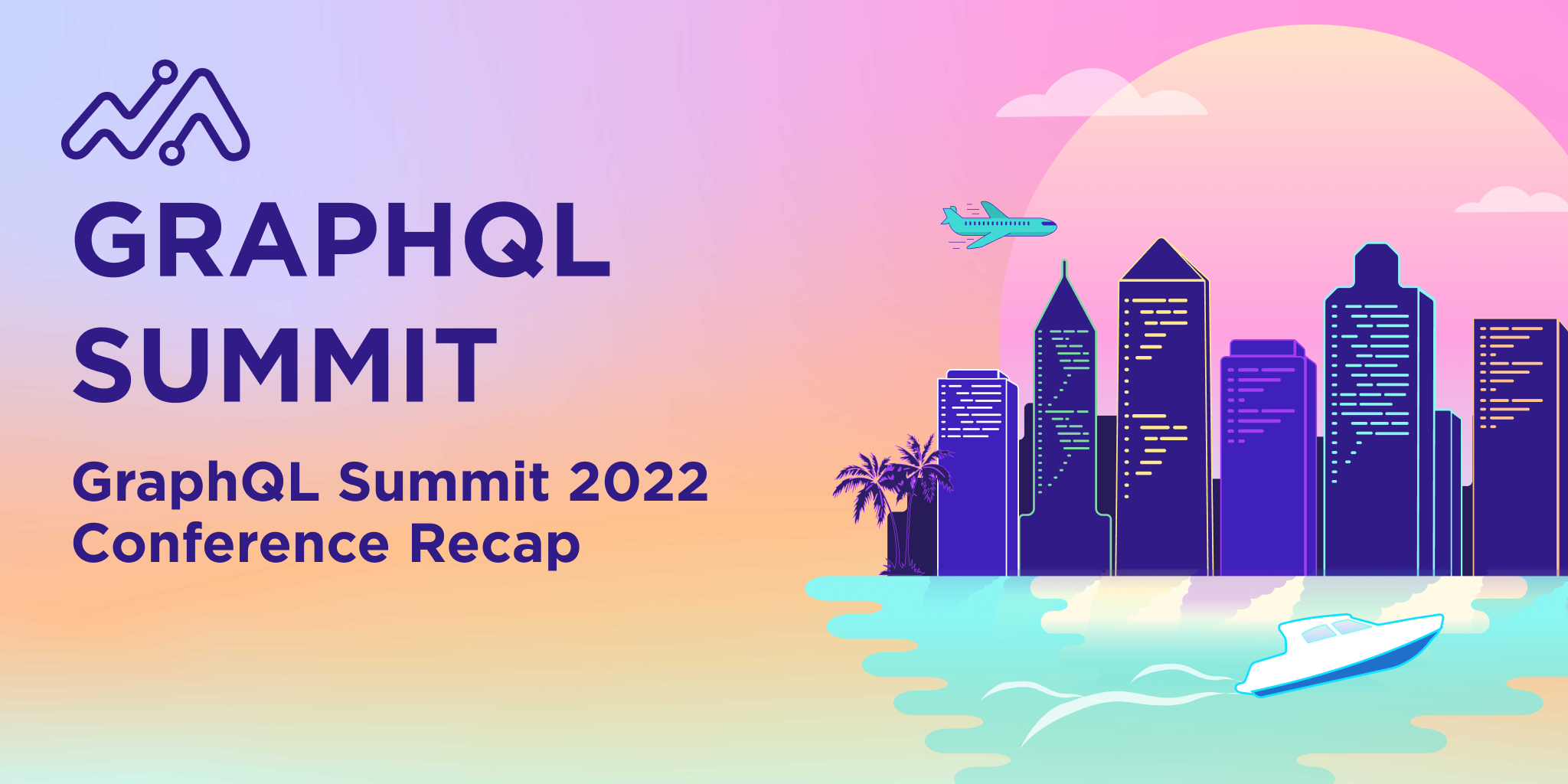 GRAPHQL SUMMIT

GraphQL Summit 2022 Conference Recap